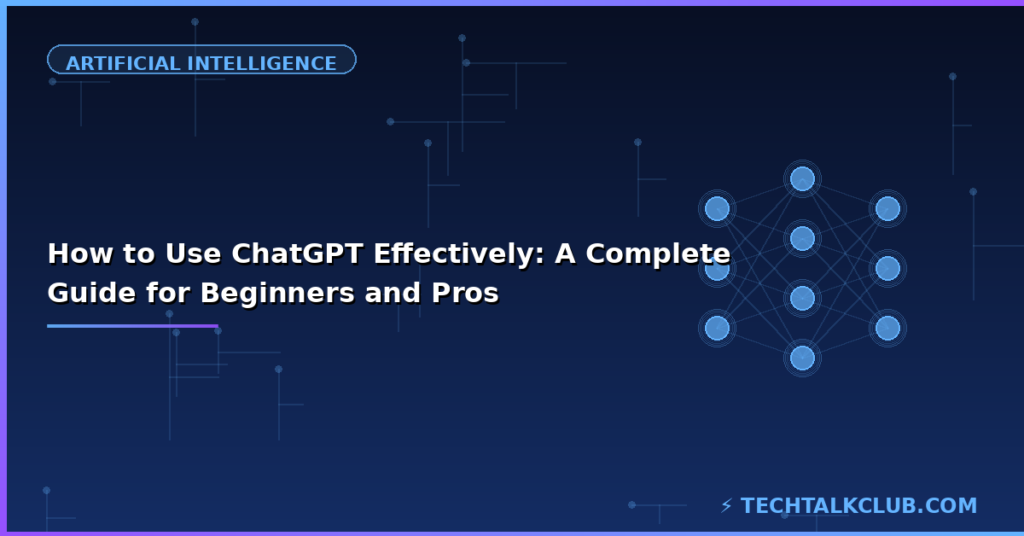 ARTIFICIAL INTELLIGENCE

How to Use ChatGPT Effectively: A Complete Guide for Beginners and Pros

⚡ TECHTALKCLUB.COM